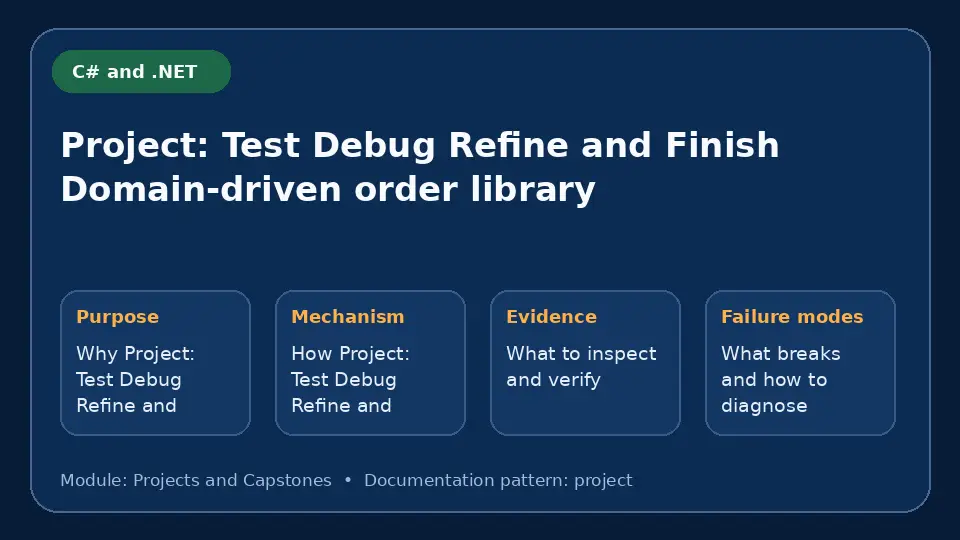 C# and .NET

Project: Test Debug Refine and Finish Domain-driven order library

Purpose

Why Project: Test Debug Refine and

Mechanism

How Project: Test Debug Refine and

Evidence

What to inspect and verify

Failure modes

What breaks and how to diagnose

Module: Projects and Capstones • Documentation pattern: project